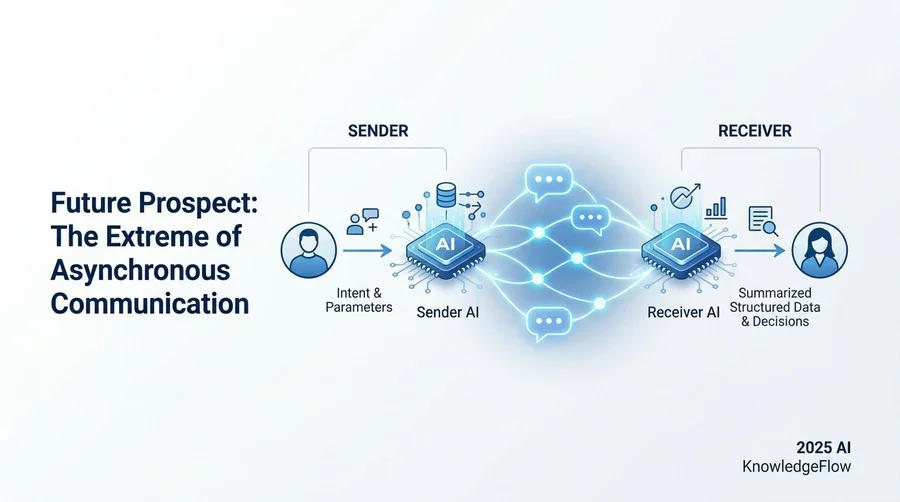 Future Prospect: The Extreme of Asynchronous Communication

SENDER

Intent & Parameters

AI

Sender AI

RECEIVER

AI

Receiver AI

Summarized Structured Data & Decisions

2025 AI
KnowledgeFlow